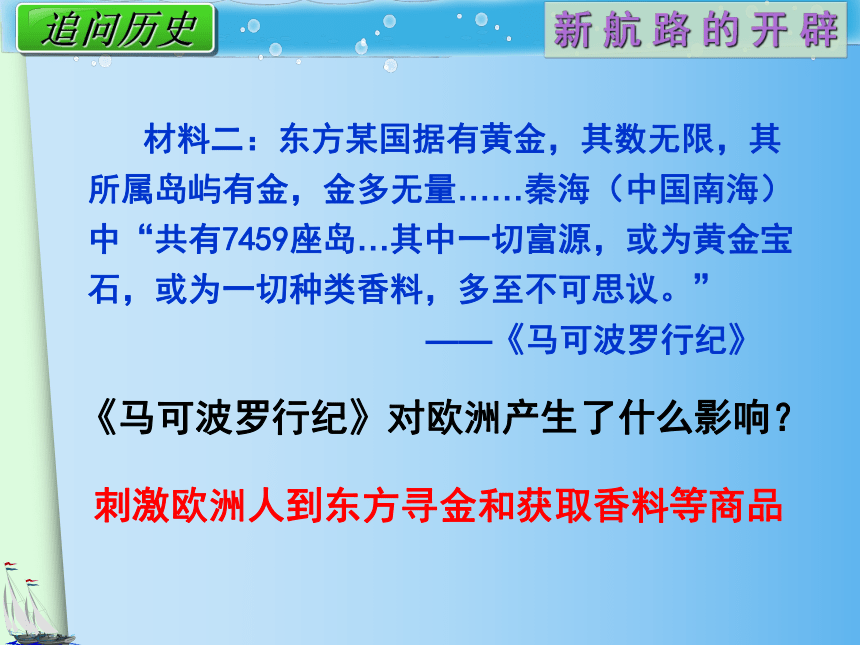 追问历史

新航路的开辟

材料二：东方某国据有黄金，其数无限，其所属岛屿有金，金多无量……秦海（中国南海）中“共有7459座岛…其中一切富源，或为黄金宝石，或为一切种类香料，多至不可思议。”

——《马可波罗行纪》

《马可波罗行纪》对欧洲产生了什么影响？

刺激欧洲人到东方寻金和获取香料等商品